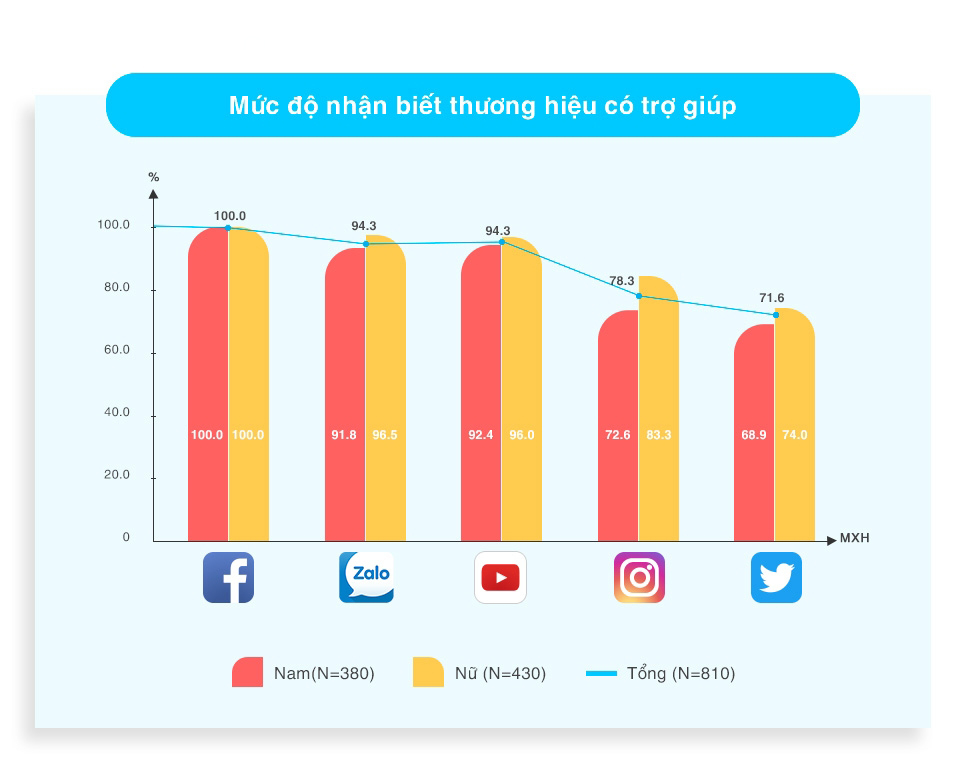 Mức độ nhận biết thương hiệu có trợ giúp

%

100.0
80.0
60.0
40.0
20.0
0

100.0
94.3
94.3
78.3
71.6

100.0 100.0
91.8 96.5
92.4 96.0
72.6 83.3
68.9 74.0

MXH

Zalo

Nam(N=380)
Nữ (N=430)
Tổng (N=810)